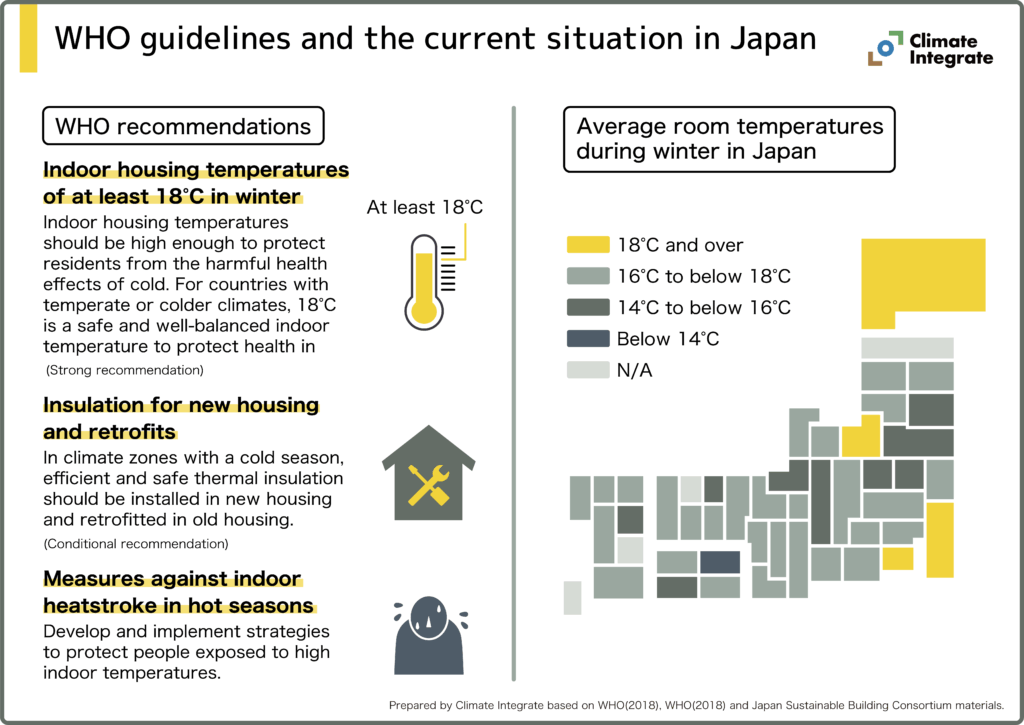 WHO guidelines and the current situation in Japan

Climate Integrate

WHO recommendations

Indoor housing temperatures of at least 18°C in winter

Indoor housing temperatures should be high enough to protect residents from the harmful health effects of cold. For countries with temperate or colder climates, 18°C is a safe and well-balanced indoor temperature to protect health in

(Strong recommendation)

At least 18°C

Insulation for new housing and retrofits

In climate zones with a cold season, efficient and safe thermal insulation should be installed in new housing and retrofitted in old housing.

(Conditional recommendation)

Measures against indoor heatstroke in hot seasons

Develop and implement strategies to protect people exposed to high indoor temperatures.

Average room temperatures during winter in Japan

18°C and over
16°C to below 18°C
14°C to below 16°C
Below 14°C
N/A

Prepared by Climate Integrate based on WHO(2018), WHO(2018) and Japan Sustainable Building Consortium materials.